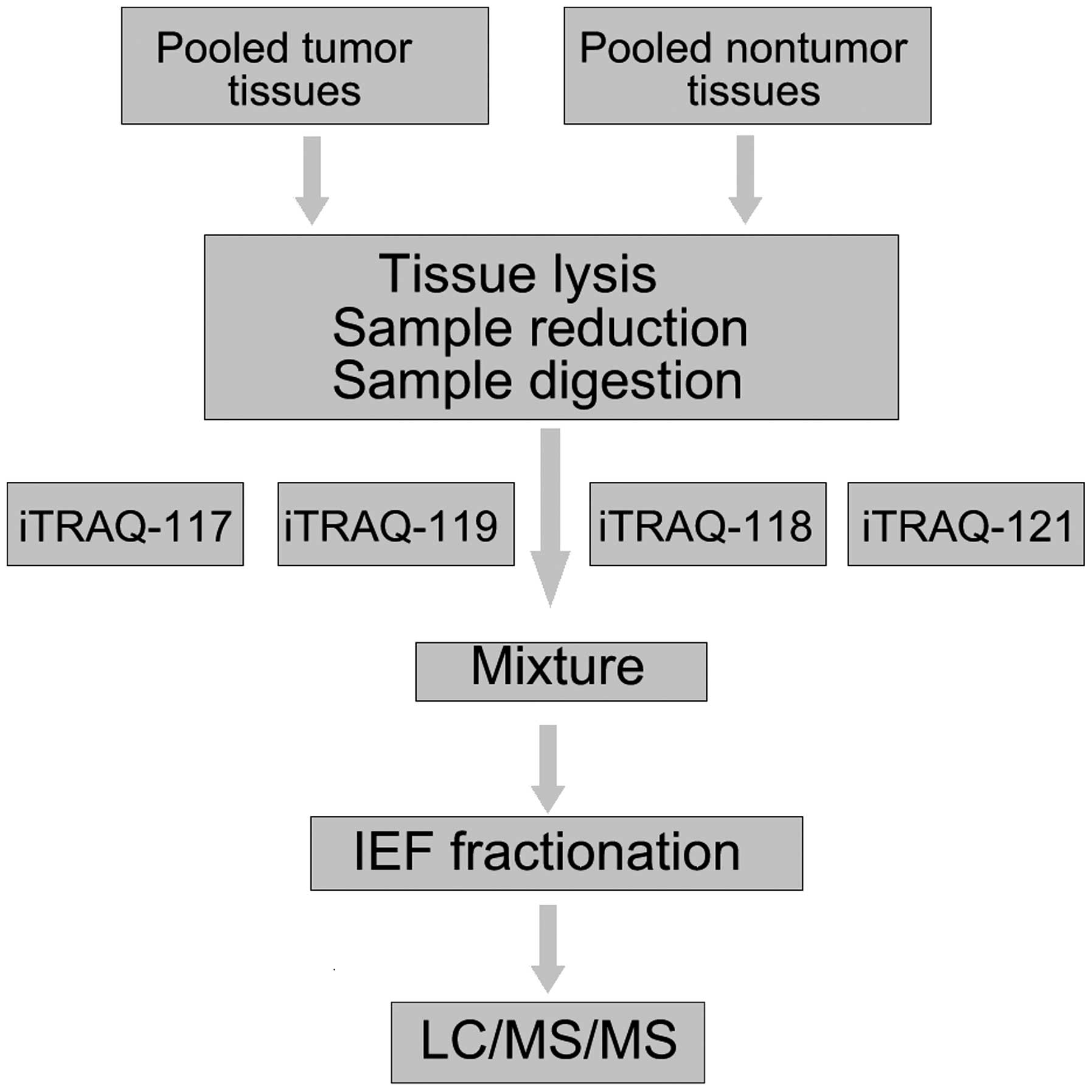 Pooled tumor tissues

Pooled nontumor tissues

Tissue lysis
Sample reduction
Sample digestion

iTRAQ-117

iTRAQ-119

iTRAQ-118

iTRAQ-121

Mixture

IEF fractionation

LC/MS/MS